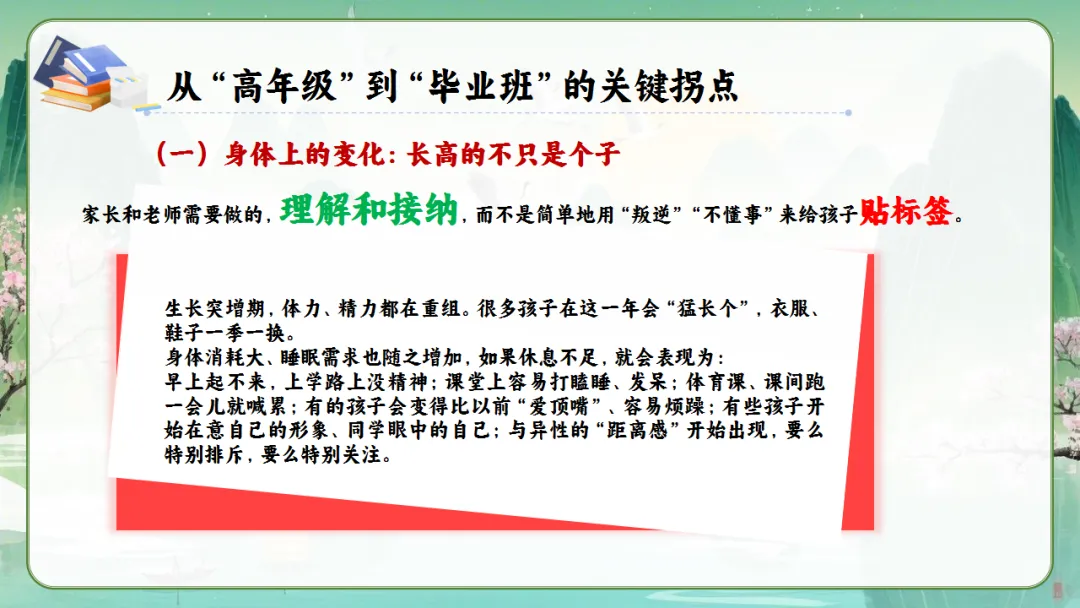 从“高年级”到“毕业班”的关键拐点

（一）身体上的变化：长高的不只是个子

家长和老师需要做的，理解和接纳，而不是简单地用“叛逆”“不懂事”来给孩子贴标签。

生长突增期，体力、精力都在重组。很多孩子在这一年会“猛长个”，衣服、鞋子一季一换。
身体消耗大、睡眠需求也随之增加，如果休息不足，就会表现为：
早上起不来，上学路上没精神；课堂上容易打瞌睡、发呆；体育课、课间跑一会儿就喊累；有的孩子会变得比以前“爱顶嘴”、容易烦躁；有些孩子开始在意自己的形象、同学眼中的自己；与异性的“距离感”开始出现，要么特别排斥，要么特别关注。